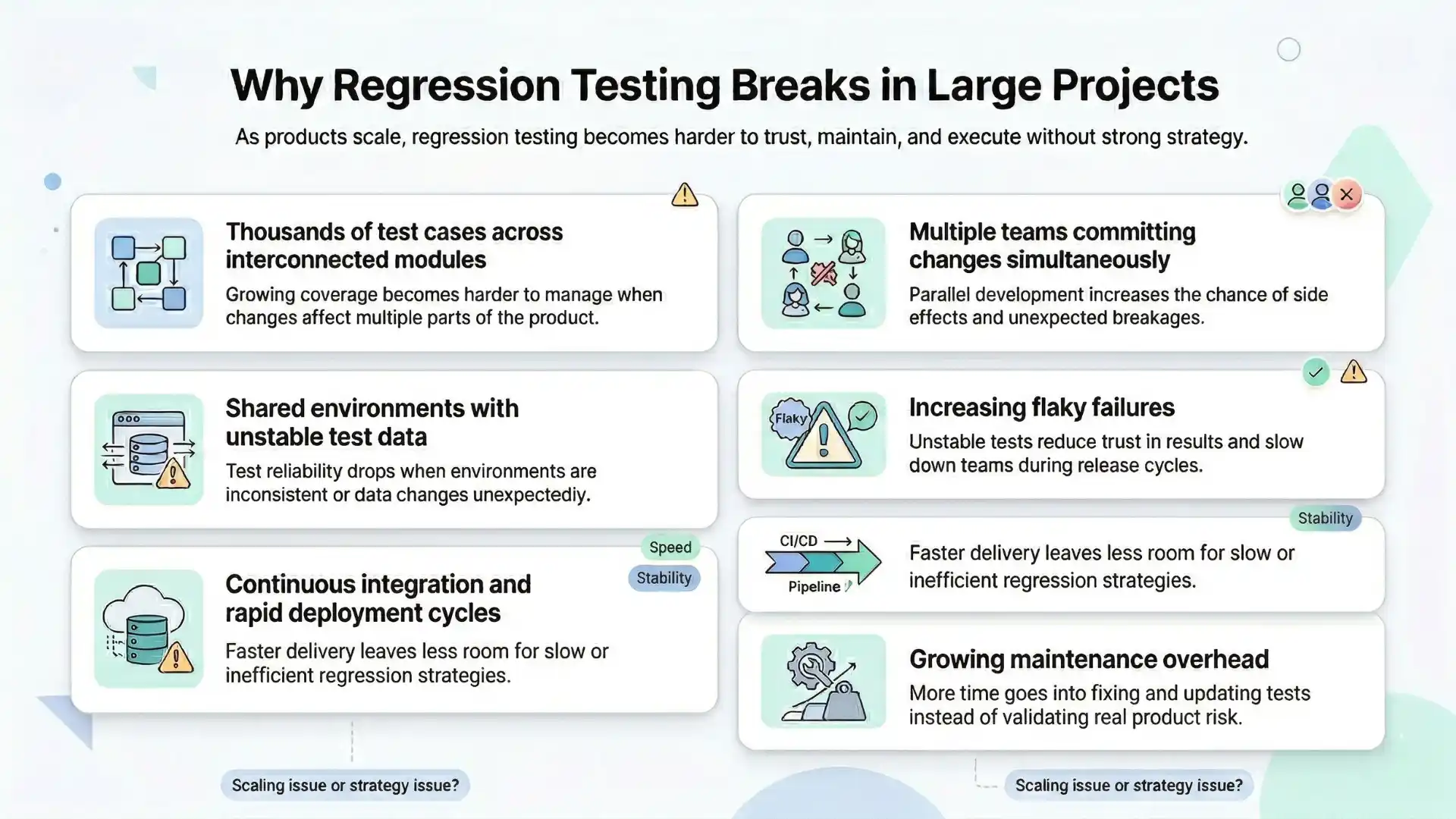 Why Regression Testing Breaks in Large Projects

As products scale, regression testing becomes harder to trust, maintain, and execute without strong strategy.

Thousands of test cases across interconnected modules

Growing coverage becomes harder to manage when changes affect multiple parts of the product.

Shared environments with unstable test data

Test reliability drops when environments are inconsistent or data changes unexpectediy.

Speed

Stability

Continuous integration and rapid deployment cycles

Faster delivery leaves less room for slow or inefficient regression strategies.

Scaling issue or strategy issue?

Multiple teams committing changes simultaneously

Parallel development increases the chance of side effects and unexpected breakages.

Flaky

Increasing flaky failures

Unstable tests reduce trust in results and slow down teams during release cycles.

Stability

CI/CD

Pipeline

Faster delivery leaves less room for slow or inefficient regression strategies.

Growing maintenance overhead

More time goes into fixing and updating tests instead of validating real product risk.

Scaling issue or strategy issue?